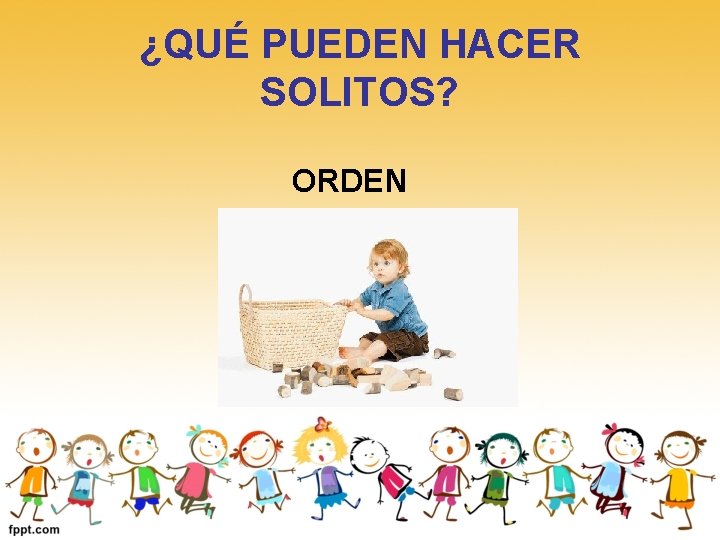 ¿QUÉ PUEDEN HACER SOLITOS?

ORDEN

fppt.com